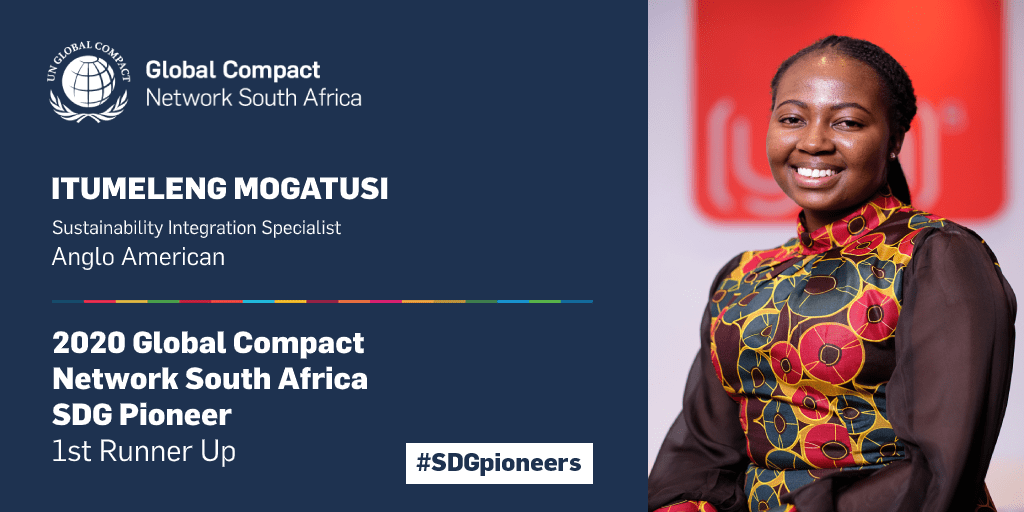 UN GLOBAL COMPACT

Global Compact
Network South Africa

ITUMELENG MOGATUSI

Sustainability Integration Specialist
Anglo American

2020 Global Compact Network South Africa SDG Pioneer
1st Runner Up

#SDGpioneers